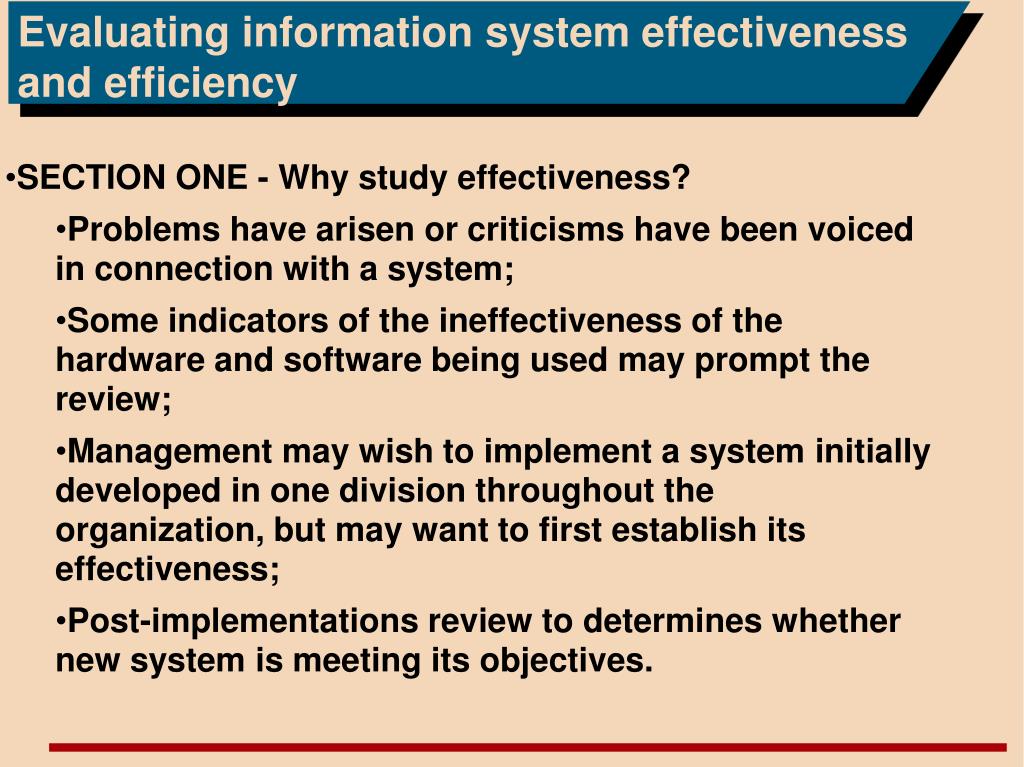 Evaluating information system effectiveness and efficiency

•SECTION ONE - Why study effectiveness?

•Problems have arisen or criticisms have been voiced in connection with a system;

•Some indicators of the ineffectiveness of the hardware and software being used may prompt the review;

•Management may wish to implement a system initially developed in one division throughout the organization, but may want to first establish its effectiveness;

•Post-implementations review to determines whether new system is meeting its objectives.